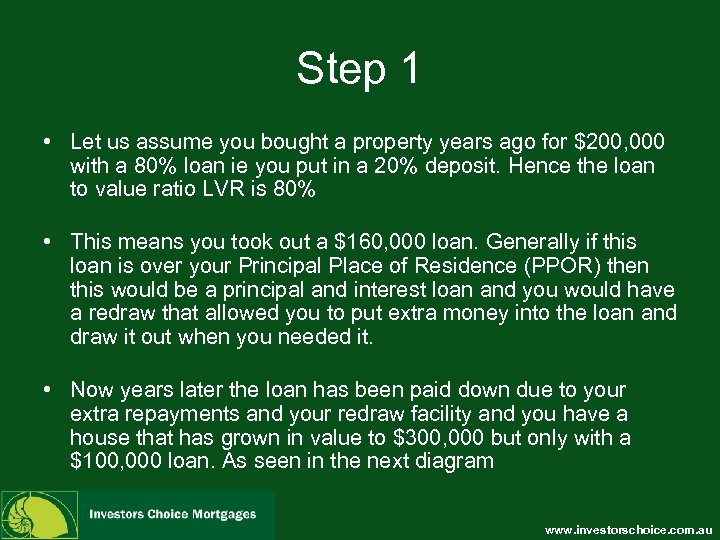 Step 1

• Let us assume you bought a property years ago for \$200,000 with a 80% loan ie you put in a 20% deposit. Hence the loan to value ratio LVR is 80%

• This means you took out a \$160,000 loan. Generally if this loan is over your Principal Place of Residence (PPOR) then this would be a principal and interest loan and you would have a redraw that allowed you to put extra money into the loan and draw it out when you needed it.

• Now years later the loan has been paid down due to your extra repayments and your redraw facility and you have a house that has grown in value to \$300,000 but only with a \$100,000 loan. As seen in the next diagram

Investors Choice Mortgages

www.investorschoice.com.au